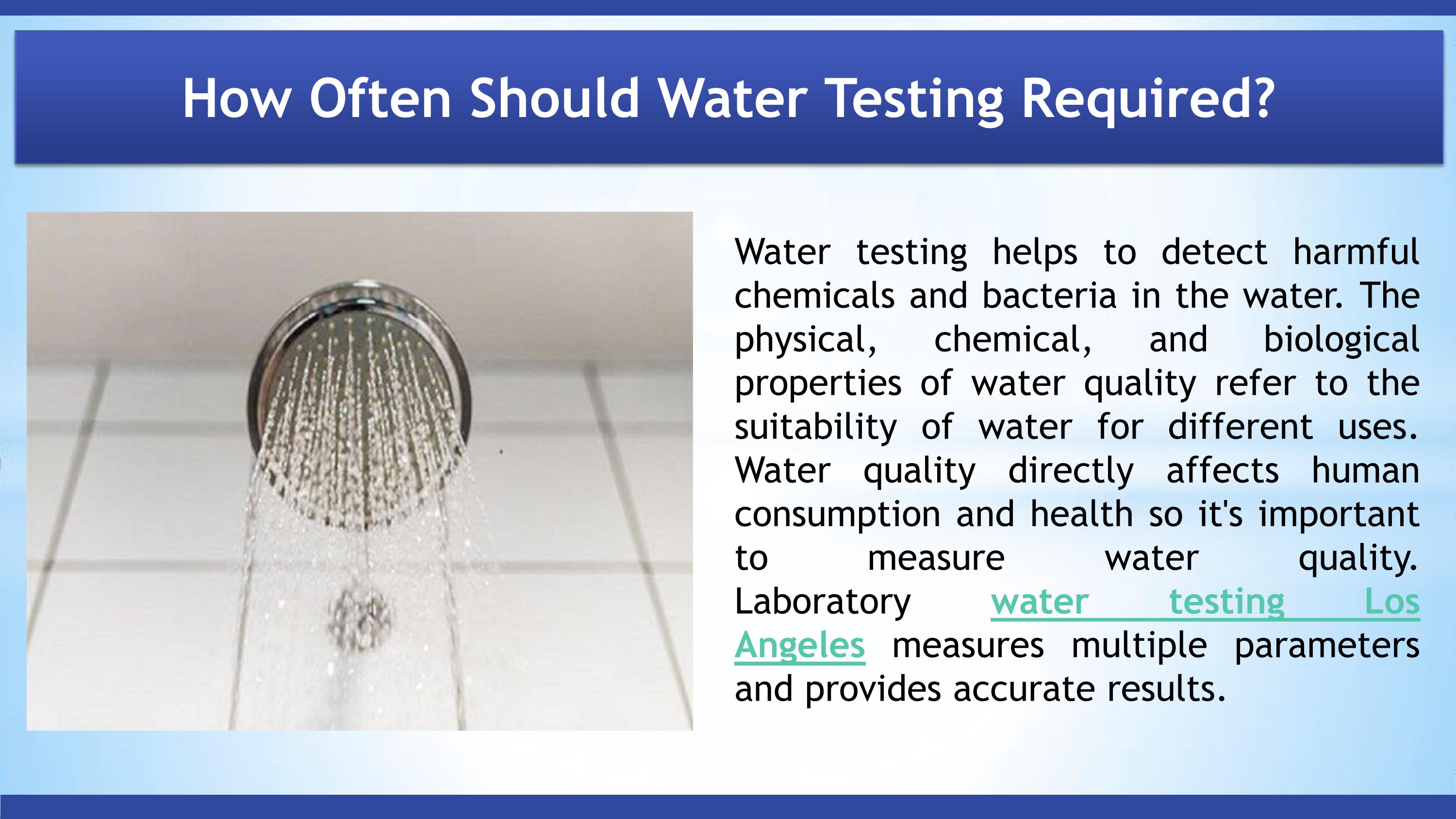 How Often Should Water Testing Required?

Water testing helps to detect harmful chemicals and bacteria in the water. The physical, chemical, and biological properties of water quality refer to the suitability of water for different uses. Water quality directly affects human consumption and health so it's important to measure water quality. Laboratory water testing Los Angeles measures multiple parameters and provides accurate results.